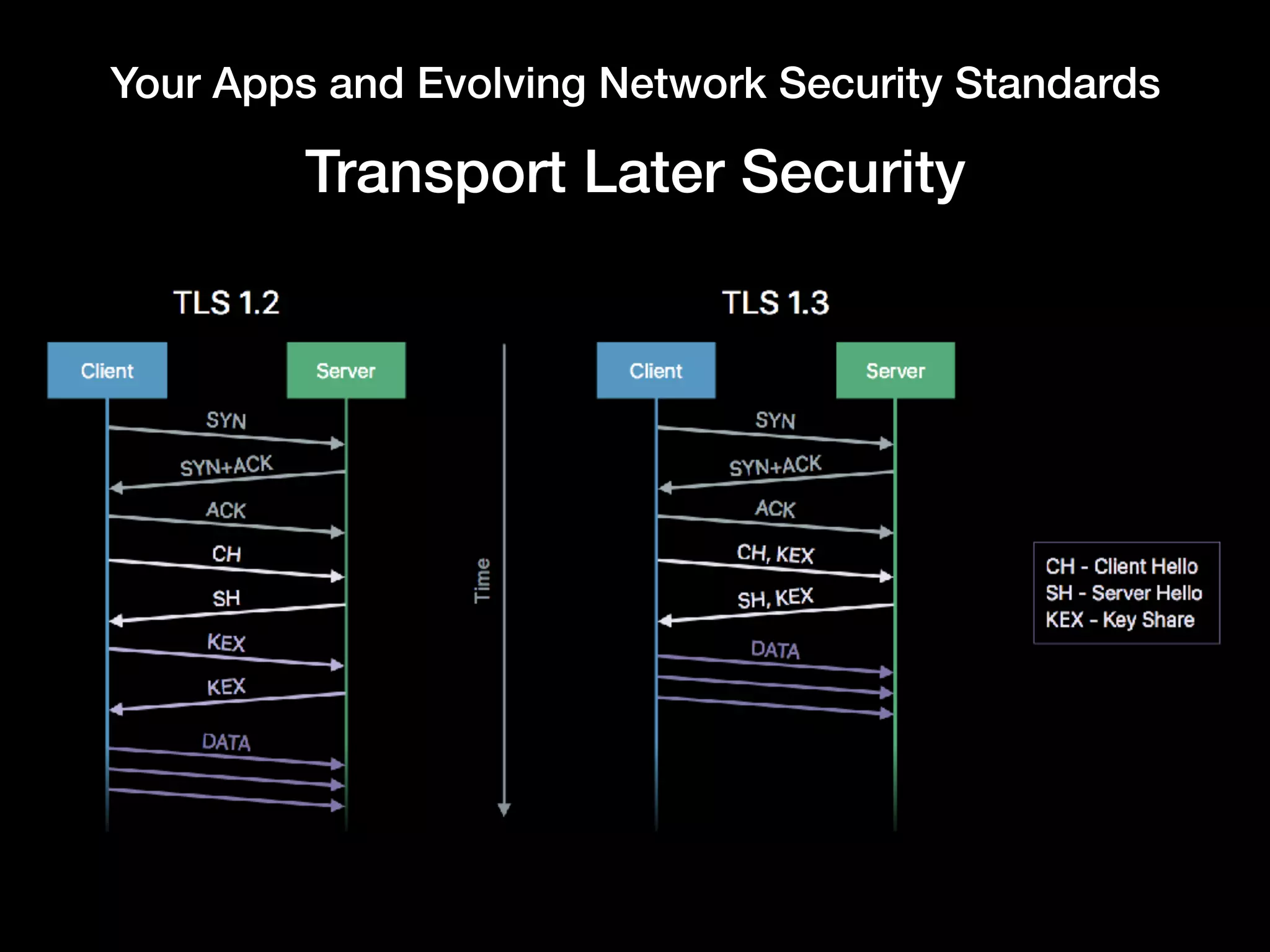 Your Apps and Evolving Network Security Standards

Transport Later Security

TLS 1.2

Client

Server

SYN

SYN+ACK

ACK

CH

SH

KEX

KEX

DATA

Time

TLS 1.3

Client

Server

SYN

SYN+ACK

ACK

CH, KEX

SH, KEX

DATA

CH - Client Hello
SH - Server Hello
KEX - Key Share